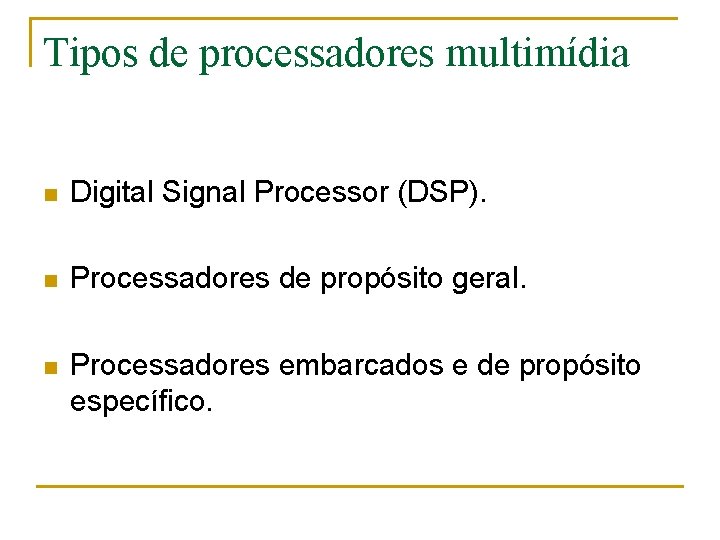 Tipos de processadores multimídia

- Digital Signal Processor (DSP).
- Processadores de propósito geral.
- Processadores embarcados e de propósito específico.